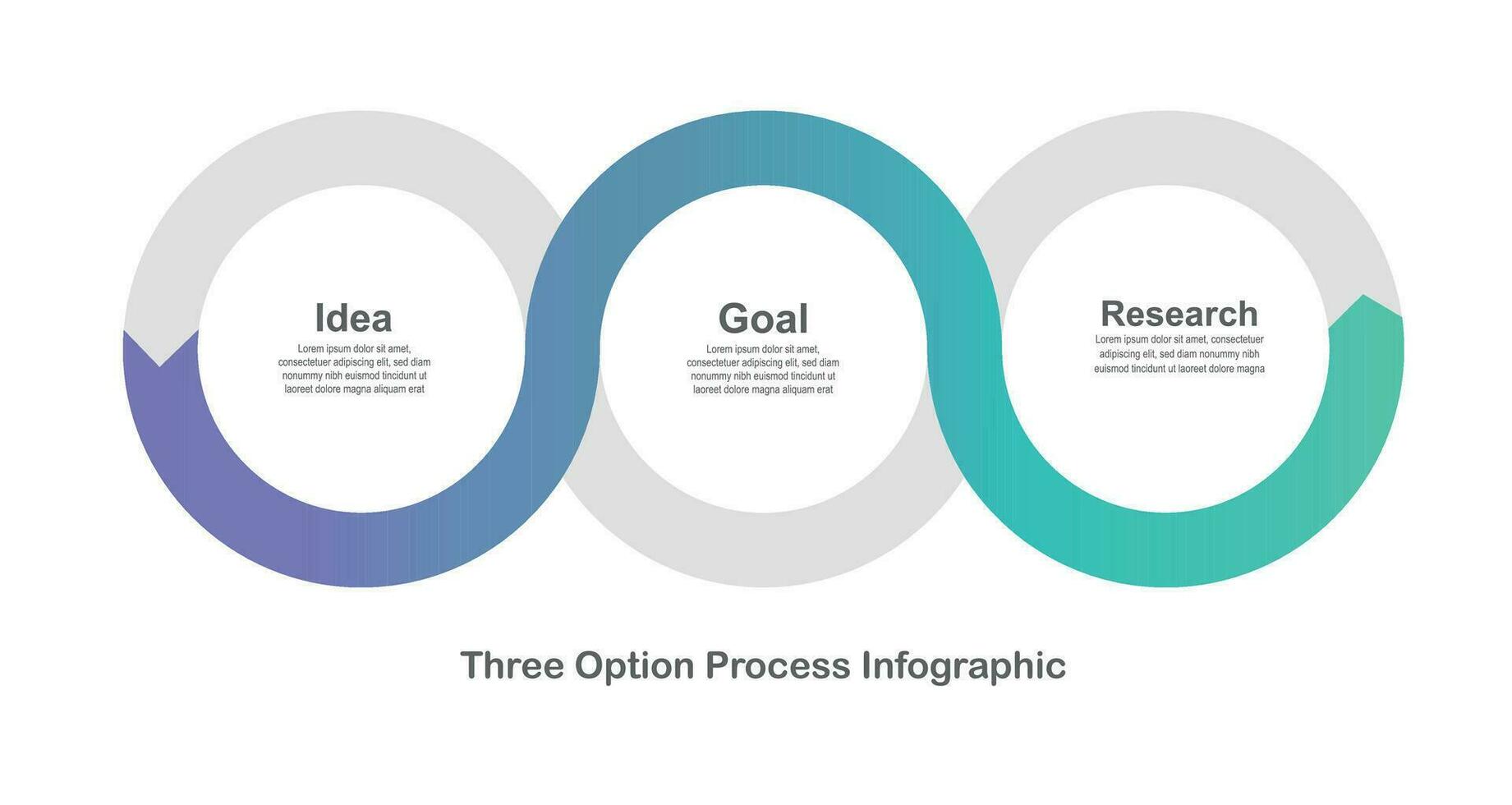 Idea

Lorem ipsum dolor sit amet, consectetuer adipiscing elit, sed diam nonummy nibh euismod tincidunt ut laoreet dolore magna aliquam erat

Goal

Lorem ipsum dolor sit amet, consectetuer adipiscing elit, sed diam nonummy nibh euismod tincidunt ut laoreet dolore magna aliquam erat

Research

Lorem ipsum dolor sit amet, consectetuer adipiscing elit, sed diam nonummy nibh euismod tincidunt ut laoreet dolore magna

Three Option Process Infographic